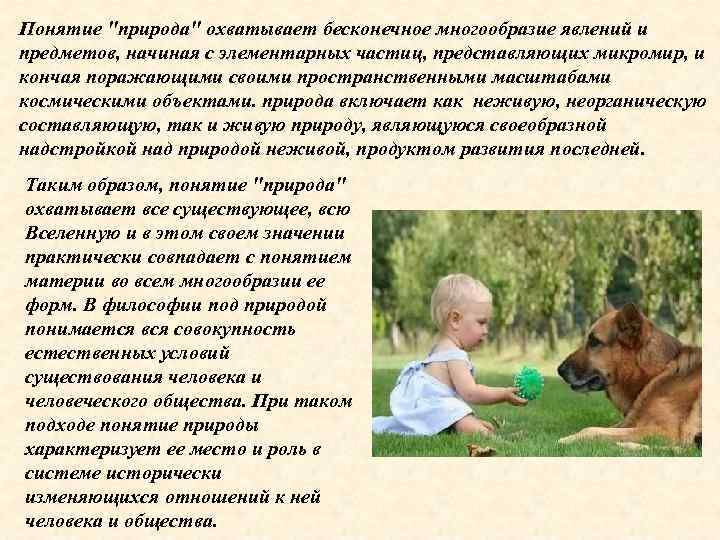 Понятие "природа" охватывает бесконечное многообразие явлений и предметов, начиная с элементарных частиц, представляющих микромир, и кончая поражающими своими пространственными масштабами космическими объектами. природа включает как неживую, неорганическую составляющую, так и живую природу, являющуюся своеобразной надстройкой над природой неживой, продуктом развития последней.

Таким образом, понятие "природа" охватывает все существующее, всю Вселенную и в этом своем значении практически совпадает с понятием материи во всем многообразии ее форм. В философии под природой понимается вся совокупность естественных условий существования человека и человеческого общества. При таком подходе понятие природы характеризует ее место и роль в системе исторически изменяющихся отношений к ней человека и общества.